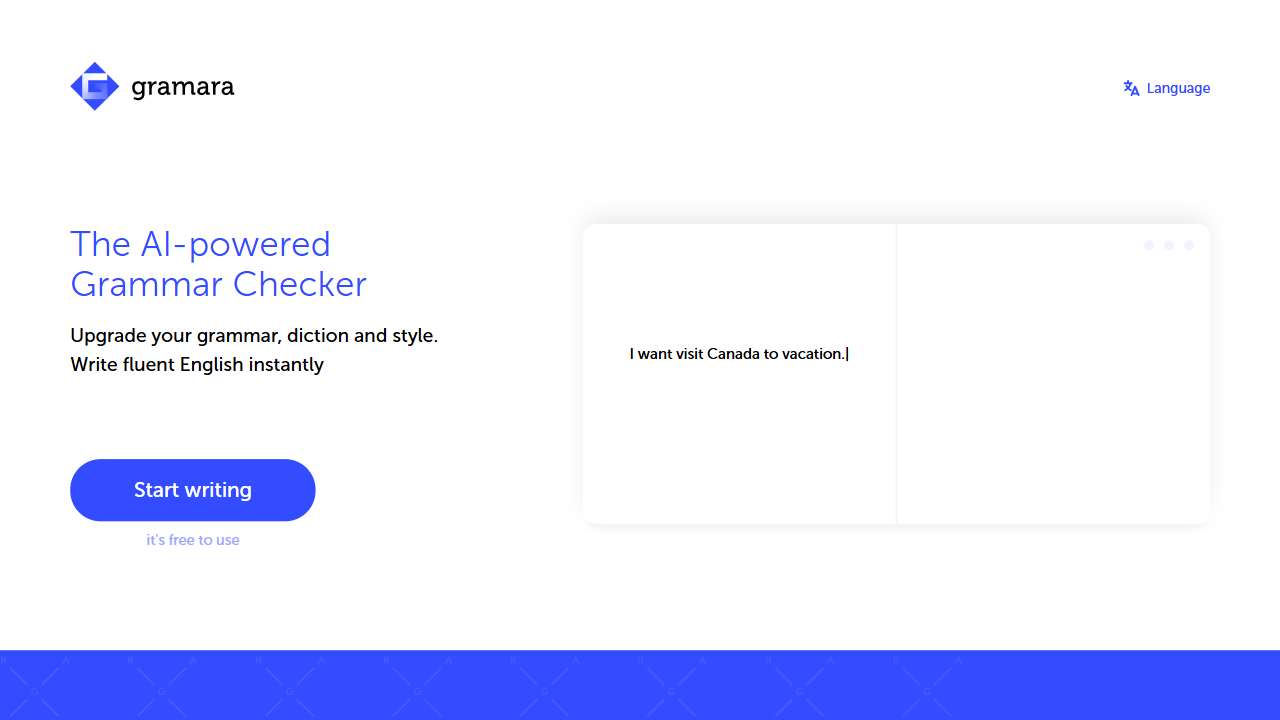 gramara

Language

The AI-powered Grammar Checker

Upgrade your grammar, diction and style.
Write fluent English instantly

Start writing

it's free to use

I want visit Canada to vacation.